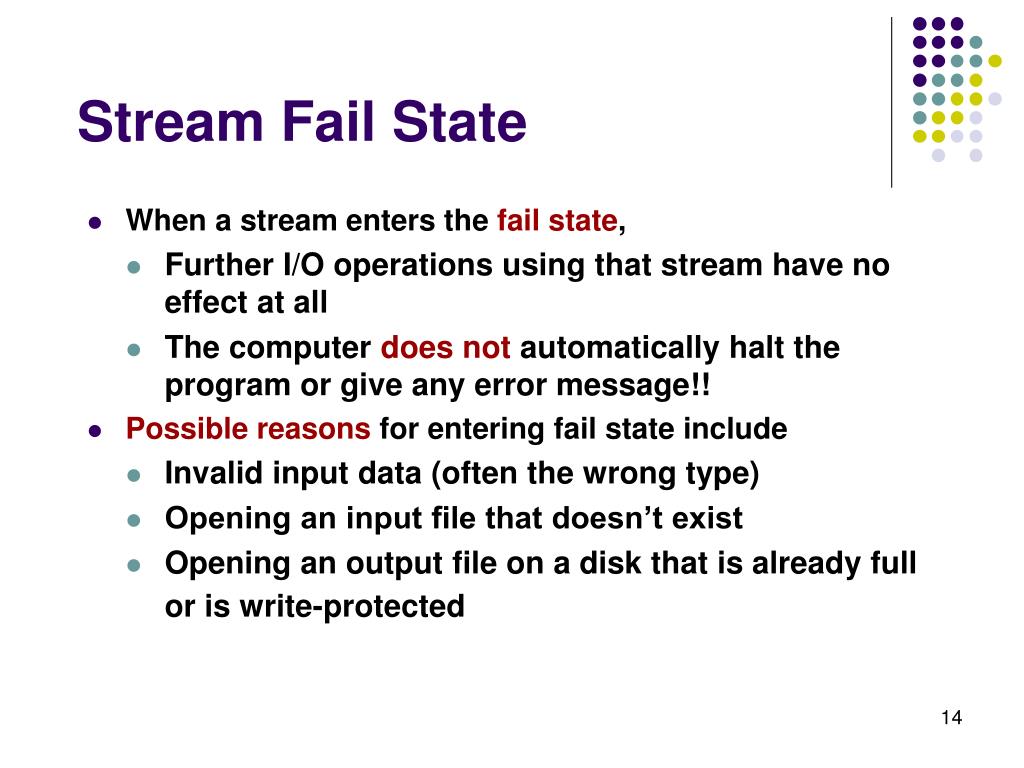 Stream Fail State

- When a stream enters the fail state,
  - Further I/O operations using that stream have no effect at all
  - The computer does not automatically halt the program or give any error message!!
- Possible reasons for entering fail state include
  - Invalid input data (often the wrong type)
  - Opening an input file that doesn’t exist
  - Opening an output file on a disk that is already full or is write-protected

14